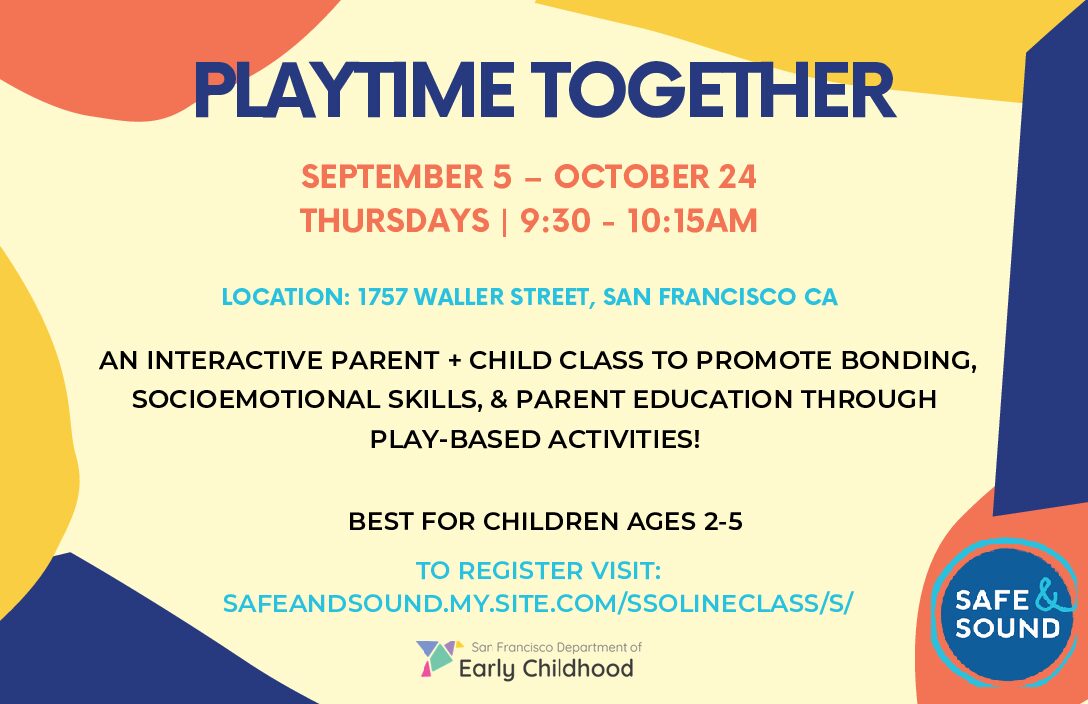 PLAYTIME TOGETHER

SEPTEMBER 5 – OCTOBER 24
THURSDAYS | 9:30 - 10:15AM

LOCATION: 1757 WALLER STREET, SAN FRANCISCO CA

AN INTERACTIVE PARENT + CHILD CLASS TO PROMOTE BONDING, SOCIOEMOTIONAL SKILLS, & PARENT EDUCATION THROUGH PLAY-BASED ACTIVITIES!

BEST FOR CHILDREN AGES 2-5

TO REGISTER VISIT:
SAFEANDSOUND.MY.SITE.COM/SSOLINECLASS/S/

San Francisco Department of
Early Childhood

SAFE & SOUND